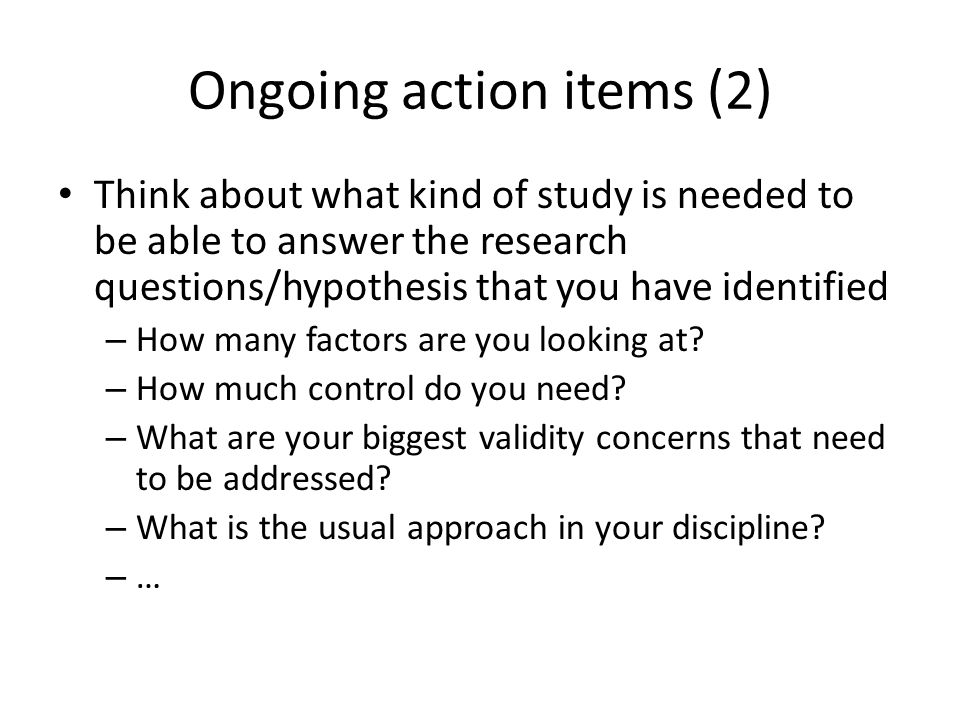 Ongoing action items (2)

• Think about what kind of study is needed to be able to answer the research questions/hypothesis that you have identified

– How many factors are you looking at?

– How much control do you need?

– What are your biggest validity concerns that need to be addressed?

– What is the usual approach in your discipline?

– …